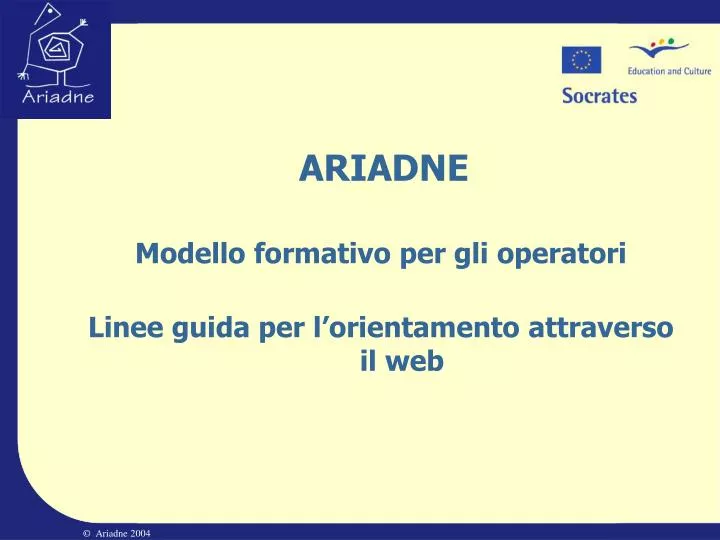 Ariadne

Education and Culture

Socrates

ARIADNE

Modello formativo per gli operatori

Linee guida per l’orientamento attraverso il web

© Ariadne 2004